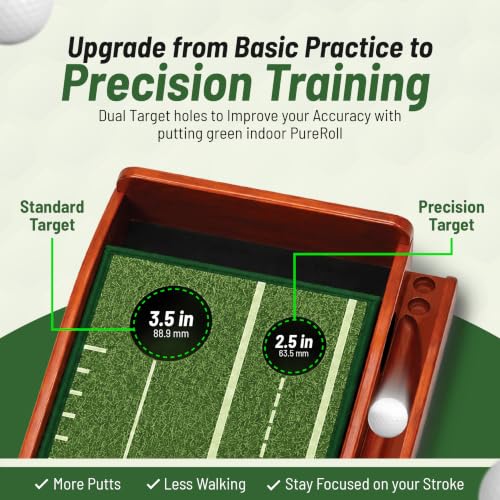 Upgrade from Basic Practice to
Precision Training

Dual Target holes to Improve your Accuracy with putting green indoor PureRoll

Standard Target

Precision Target

3.5 in
88.9 mm

2.5 in
63.5 mm

✓ More Putts ✓ Less Walking ✓ Stay Focused on your Stroke